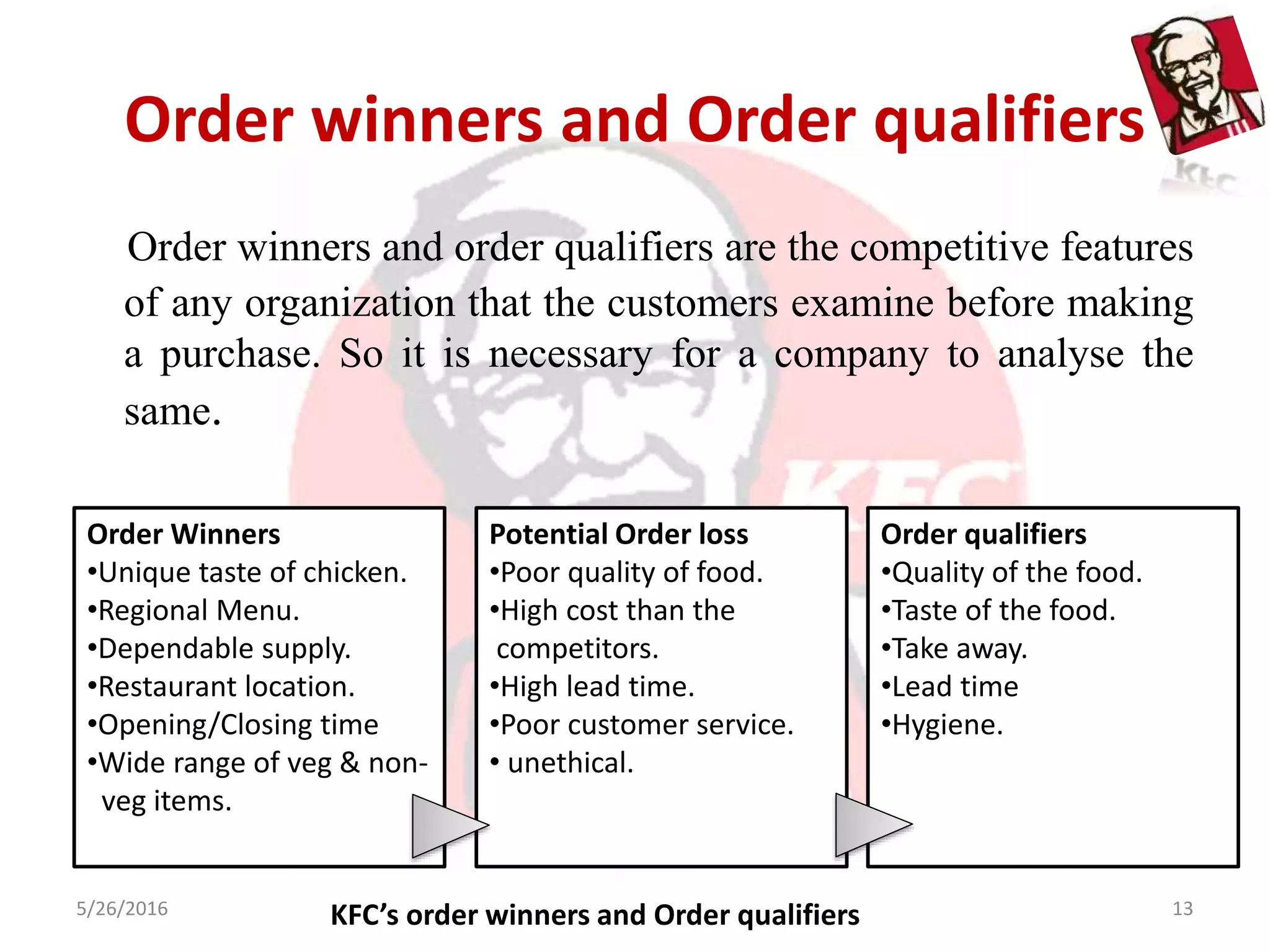 Order winners and Order qualifiers

KFC

Order winners and order qualifiers are the competitive features of any organization that the customers examine before making a purchase. So it is necessary for a company to analyse the same.

KFC

Order Winners
•Unique taste of chicken.
•Regional Menu.
•Dependable supply.
•Restaurant location.
•Opening/Closing time
•Wide range of veg & non-veg items.

Potential Order loss
•Poor quality of food.
•High cost than the competitors.
•High lead time.
•Poor customer service.
• unethical.

Order qualifiers
•Quality of the food.
•Taste of the food.
•Take away.
•Lead time
•Hygiene.

5/26/2016

KFC's order winners and Order qualifiers

13